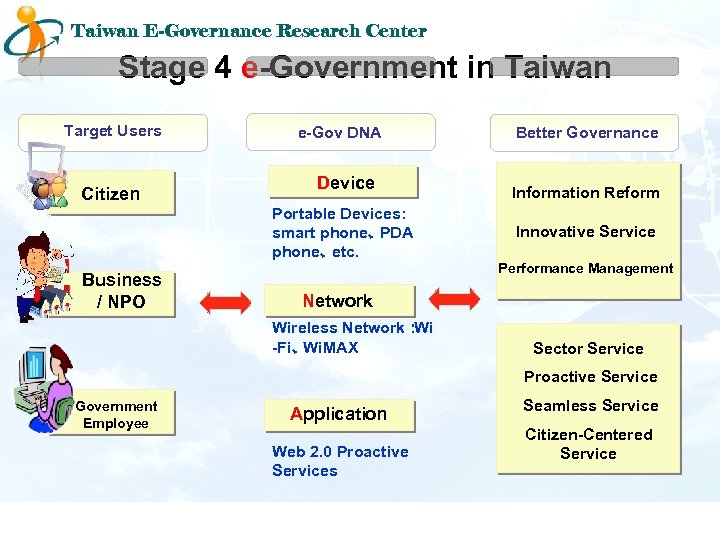 Taiwan E-Governance Research Center

Stage 4 e-Government in Taiwan

Target Users

Citizen

Business / NPO

Government Employee

e-Gov DNA

Device

Portable Devices: smart phone、PDA phone、etc.

Network

Wireless Network :Wi-Fi、WiMAX

Application

Web 2.0 Proactive Services

Better Governance

Information Reform

Innovative Service

Performance Management

Sector Service

Proactive Service

Seamless Service

Citizen-Centered Service